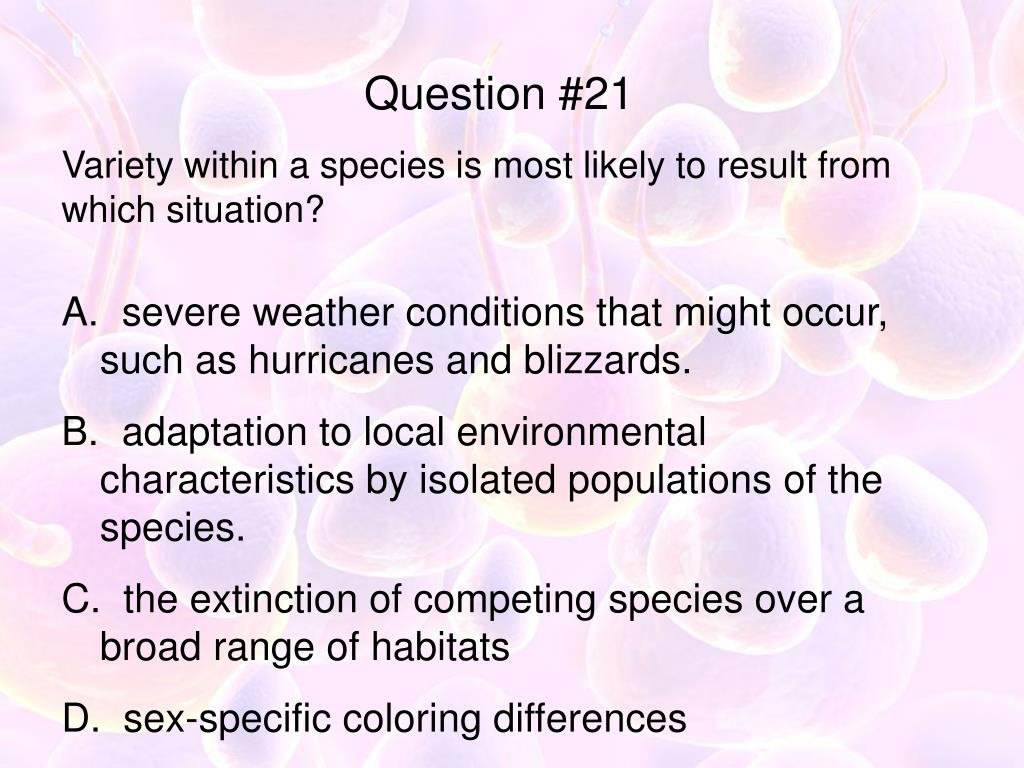 Question #21

Variety within a species is most likely to result from which situation?

A. severe weather conditions that might occur, such as hurricanes and blizzards.

B. adaptation to local environmental characteristics by isolated populations of the species.

C. the extinction of competing species over a broad range of habitats

D. sex-specific coloring differences